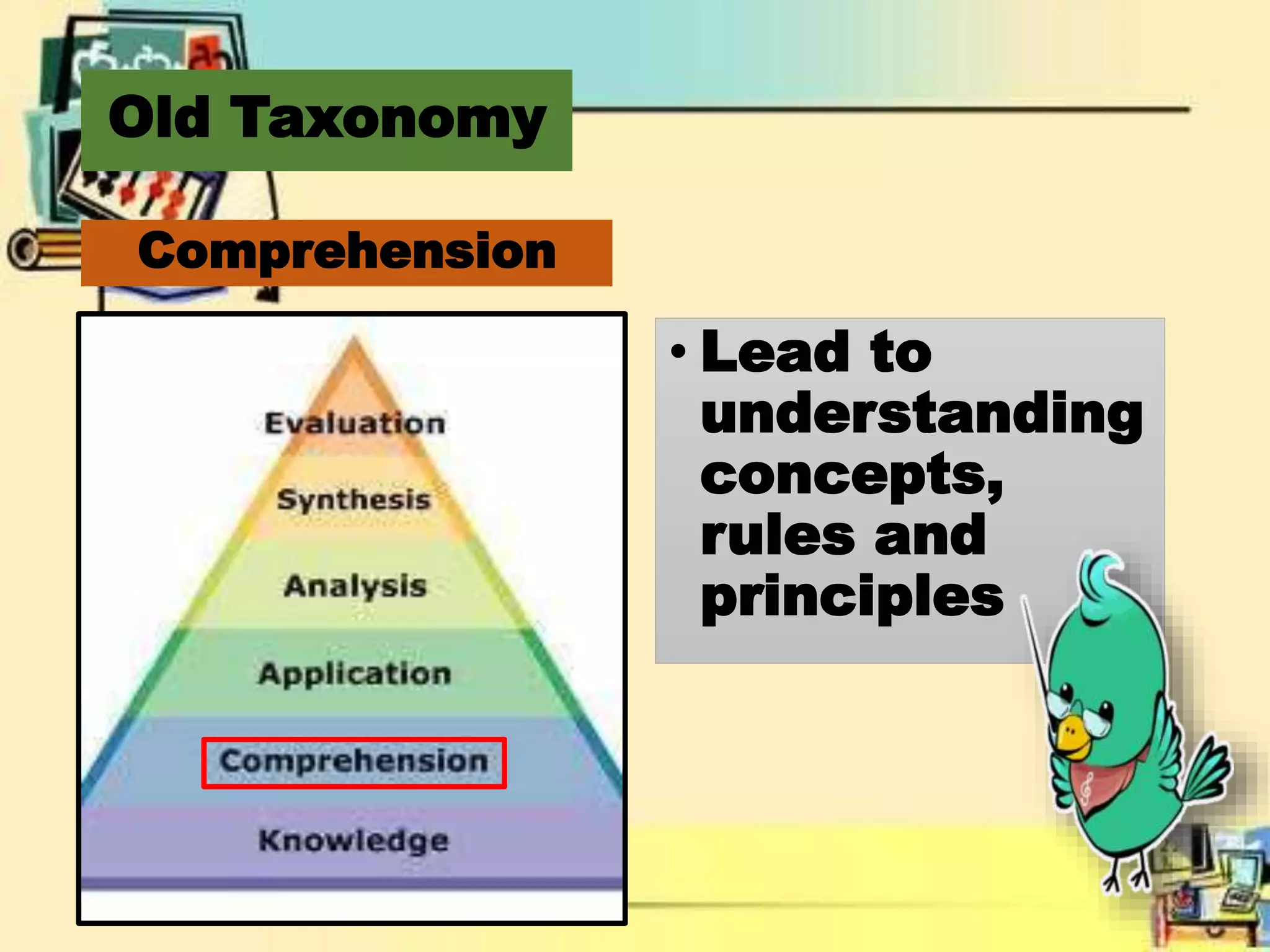 Old Taxonomy

Comprehension

Evaluation
Synthesis
Analysis
Application
Comprehension
Knowledge

• Lead to understanding concepts, rules and principles